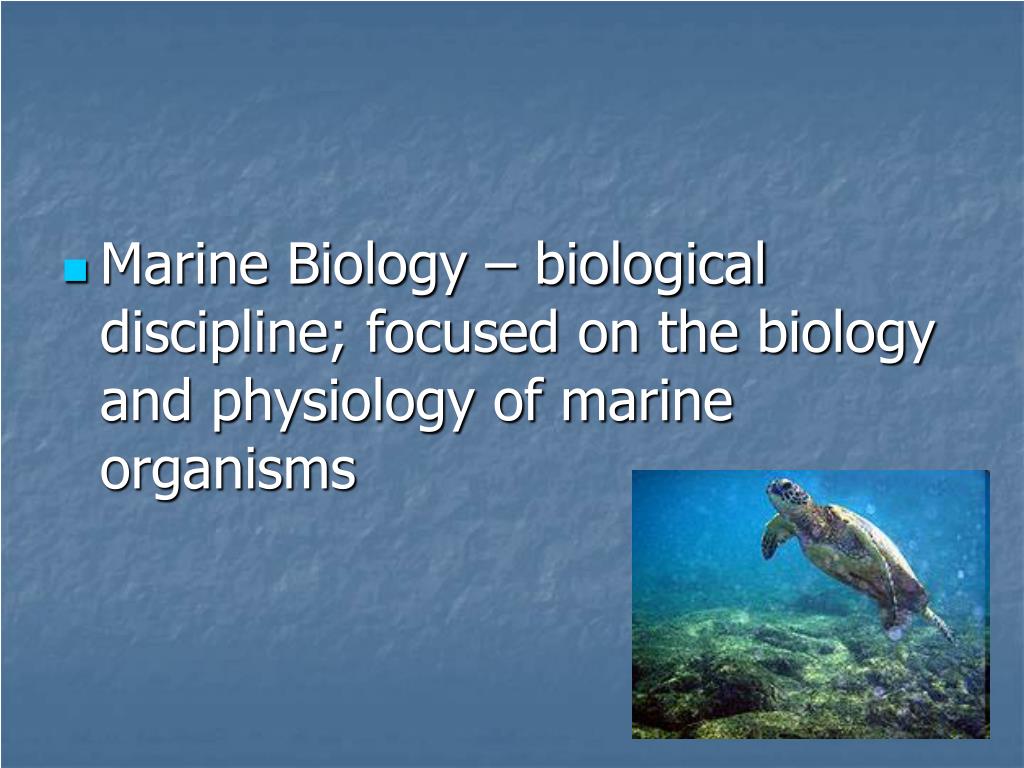 Marine Biology – biological discipline; focused on the biology and physiology of marine organisms